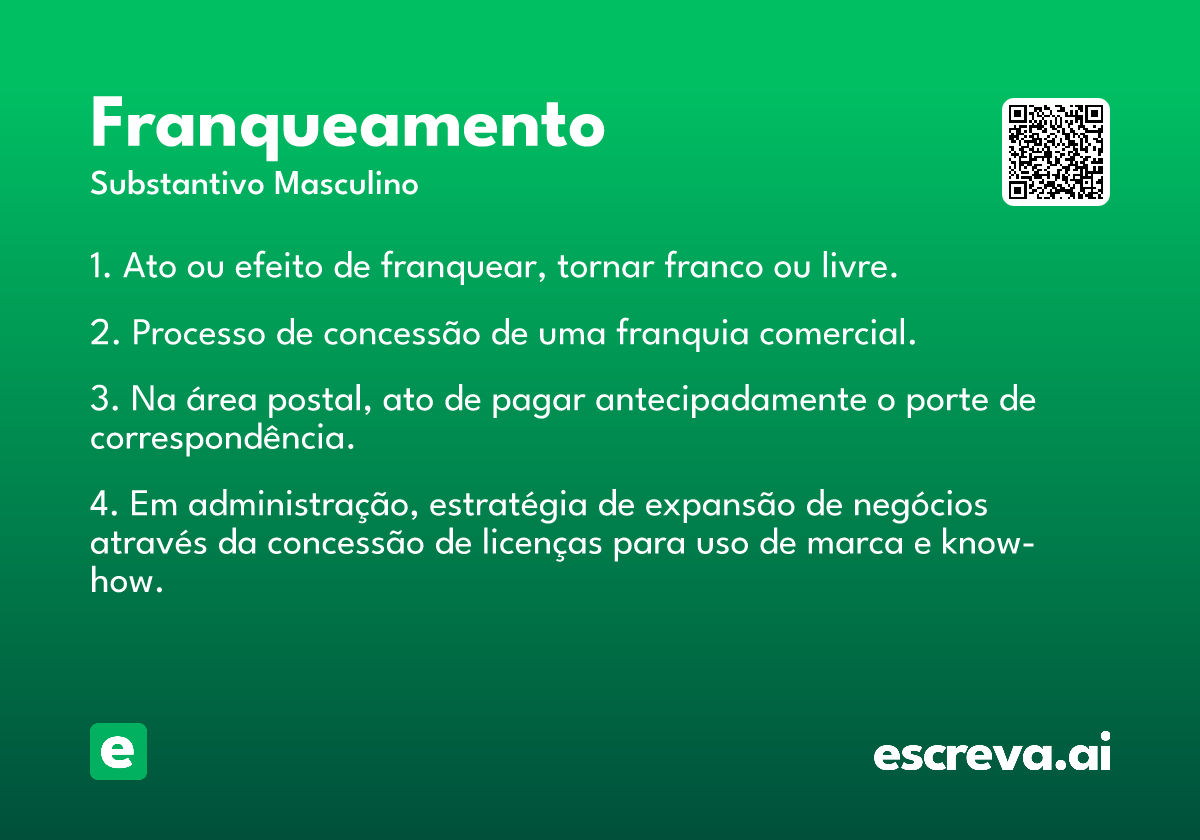 Franqueamento
Substantivo Masculino

1. Ato ou efeito de franquear, tornar franco ou livre.

2. Processo de concessão de uma franquia comercial.

3. Na área postal, ato de pagar antecipadamente o porte de correspondência.

4. Em administração, estratégia de expansão de negócios através da concessão de licenças para uso de marca e know-how.

e

escreva.ai